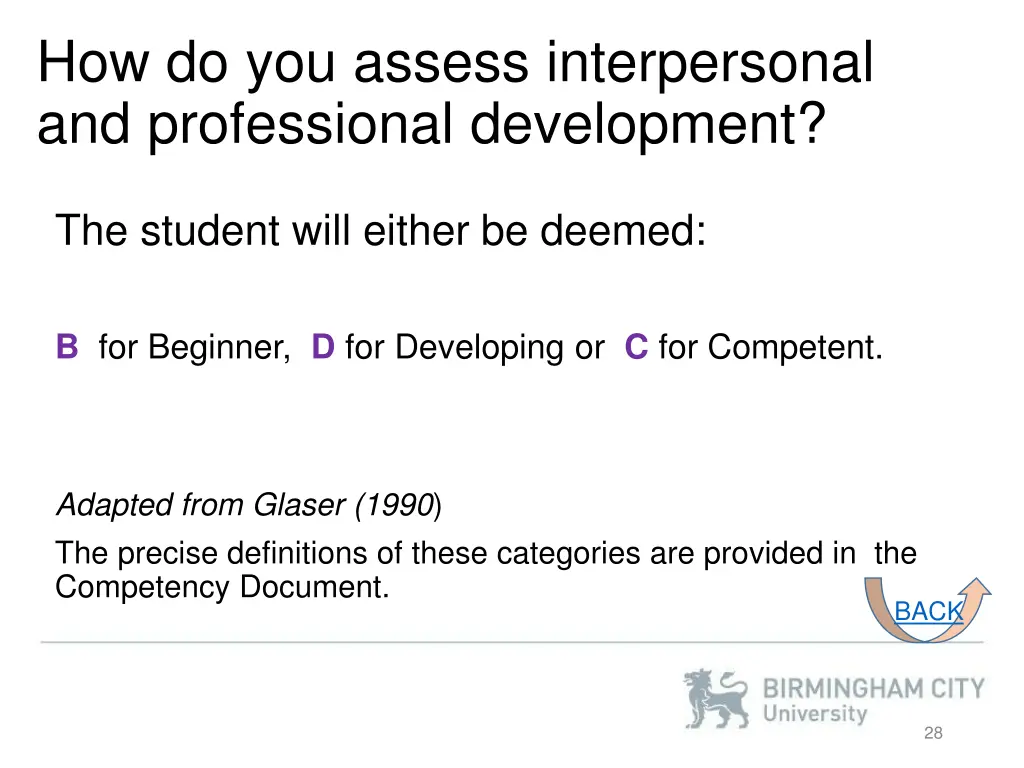 How do you assess interpersonal and professional development?

The student will either be deemed:

B for Beginner, D for Developing or C for Competent.

Adapted from Glaser (1990)

The precise definitions of these categories are provided in the Competency Document.

BACK

BIRMINGHAM CITY University

28